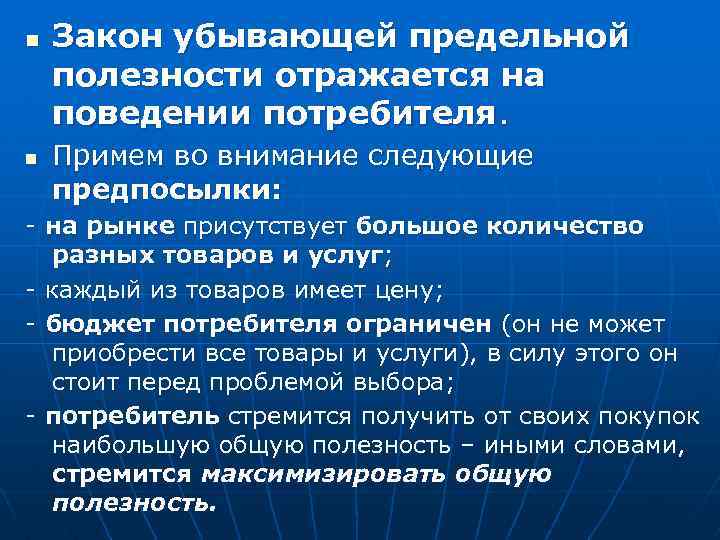 ■ Закон убывающей предельной полезности отражается на поведении потребителя.

■ Примем во внимание следующие предпосылки:

- на рынке присутствует большое количество разных товаров и услуг;

- каждый из товаров имеет цену;

- бюджет потребителя ограничен (он не может приобрести все товары и услуги), в силу этого он стоит перед проблемой выбора;

- потребитель стремится получить от своих покупок наибольшую общую полезность – иными словами, стремится максимизировать общую полезность.